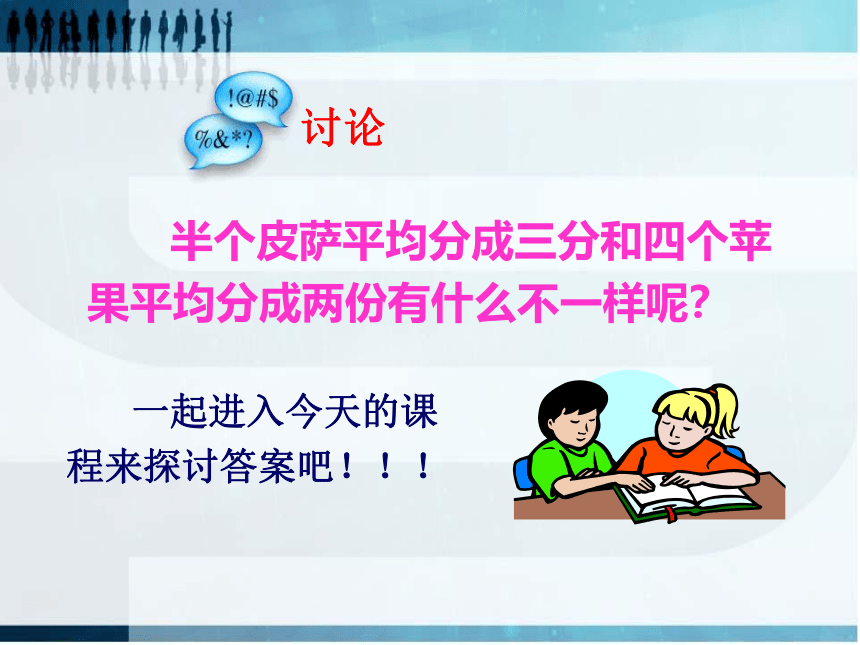 !@#$

%&*?

讨论

半个皮萨平均分成三分和四个苹果平均分成两份有什么不一样呢?

一起进入今天的课程来探讨答案吧!!!